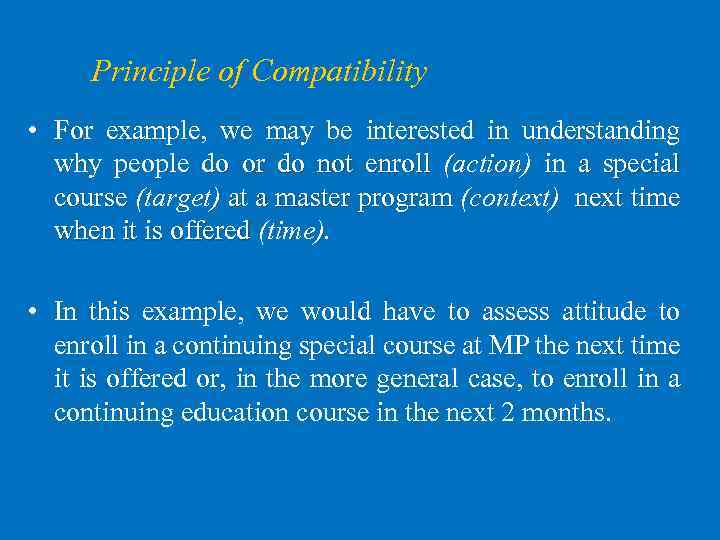 Principle of Compatibility

• For example, we may be interested in understanding why people do or do not enroll (action) in a special course (target) at a master program (context) next time when it is offered (time).

• In this example, we would have to assess attitude to enroll in a continuing special course at MP the next time it is offered or, in the more general case, to enroll in a continuing education course in the next 2 months.